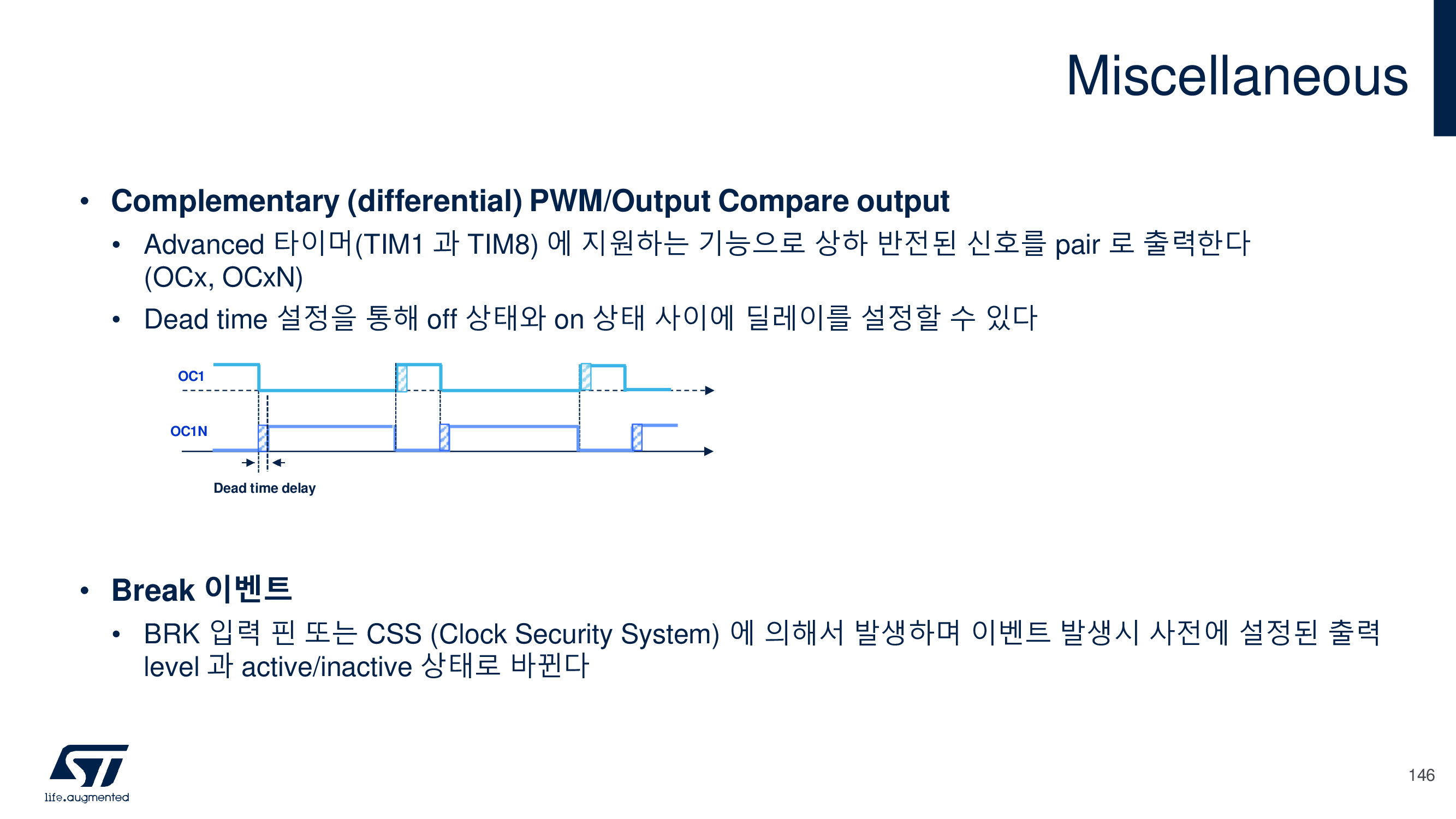 Miscellaneous

• Complementary (differential) PWM/Output Compare output
• Advanced 타이머(TIM1 과 TIM8) 에 지원하는 기능으로 상하 반전된 신호를 pair 로 출력한다 (OCx, OCxN)
• Dead time 설정을 통해 off 상태와 on 상태 사이에 딜레이를 설정할 수 있다

OC1
OC1N
Dead time delay

• Break 이벤트
• BRK 입력 핀 또는 CSS (Clock Security System) 에 의해서 발생하며 이벤트 발생시 사전에 설정된 출력 level 과 active/inactive 상태로 바뀐다

life.augmented

146